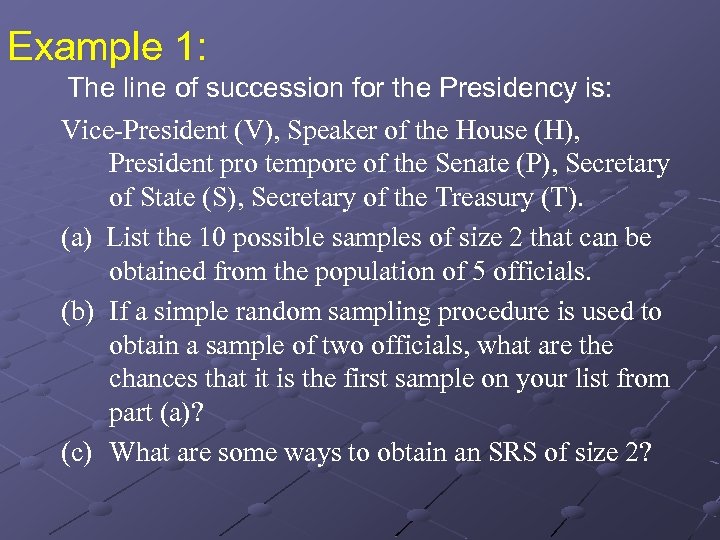 Example 1:

The line of succession for the Presidency is:

Vice-President (V), Speaker of the House (H), President pro tempore of the Senate (P), Secretary of State (S), Secretary of the Treasury (T).

(a) List the 10 possible samples of size 2 that can be obtained from the population of 5 officials.

(b) If a simple random sampling procedure is used to obtain a sample of two officials, what are the chances that it is the first sample on your list from part (a)?

(c) What are some ways to obtain an SRS of size 2?